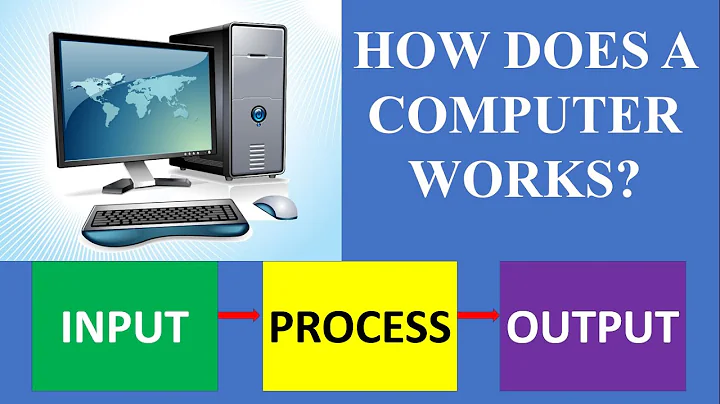 HOW DOES A COMPUTER WORKS?

INPUT

PROCESS

OUTPUT